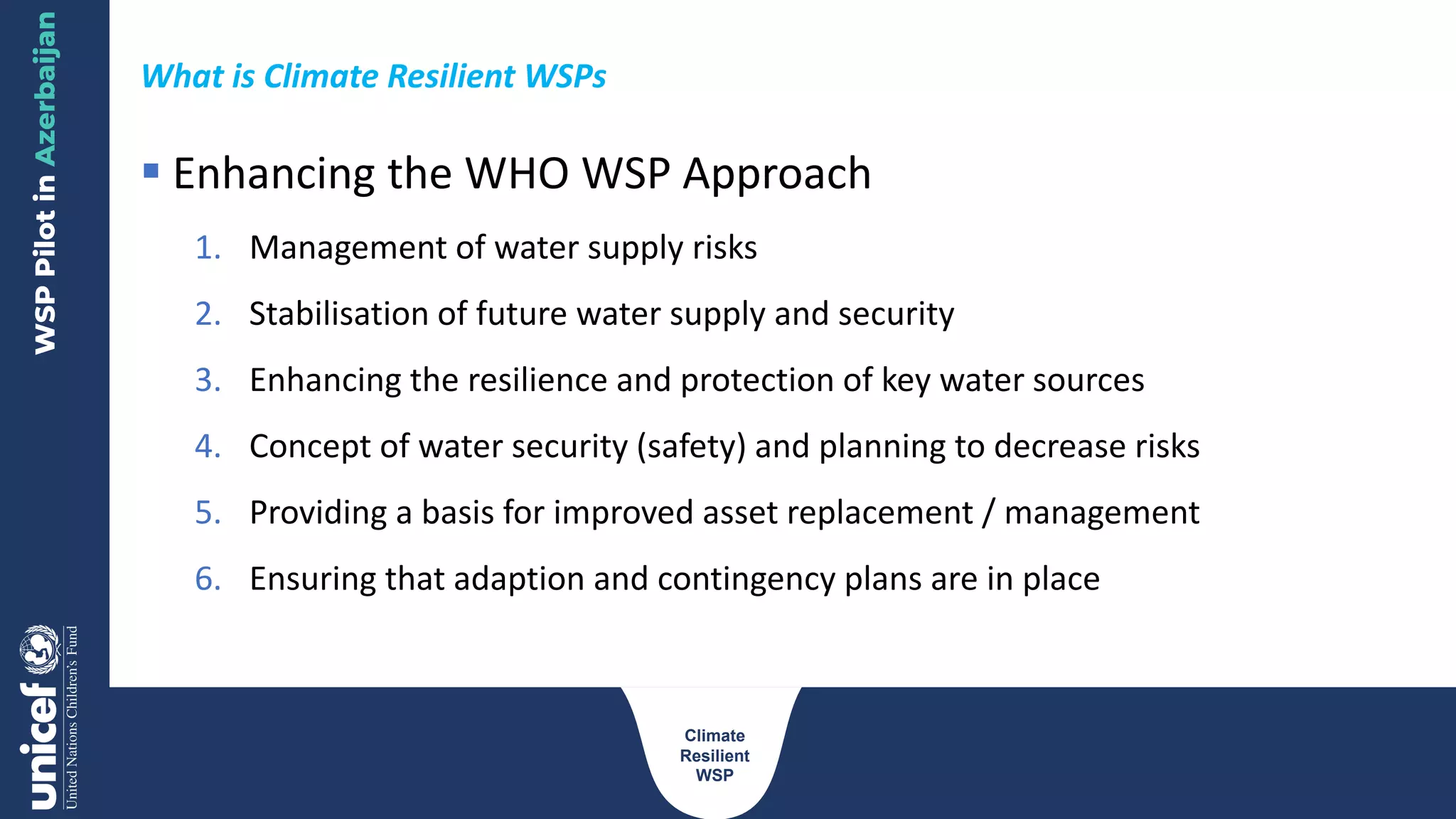 WSP Pilot in Azerbaijan

What is Climate Resilient WSPs

▪ Enhancing the WHO WSP Approach

1. Management of water supply risks
2. Stabilisation of future water supply and security
3. Enhancing the resilience and protection of key water sources
4. Concept of water security (safety) and planning to decrease risks
5. Providing a basis for improved asset replacement / management
6. Ensuring that adaption and contingency plans are in place

unicef
United Nations Children's Fund

Climate Resilient WSP